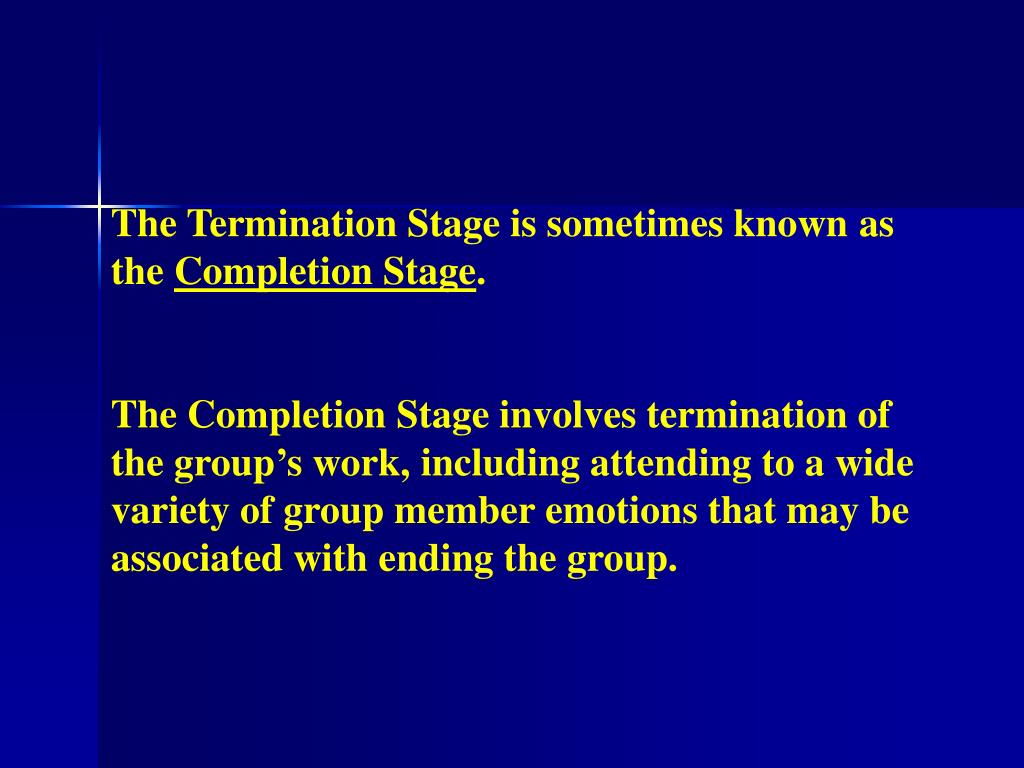 The Termination Stage is sometimes known as the Completion Stage.

The Completion Stage involves termination of the group’s work, including attending to a wide variety of group member emotions that may be associated with ending the group.